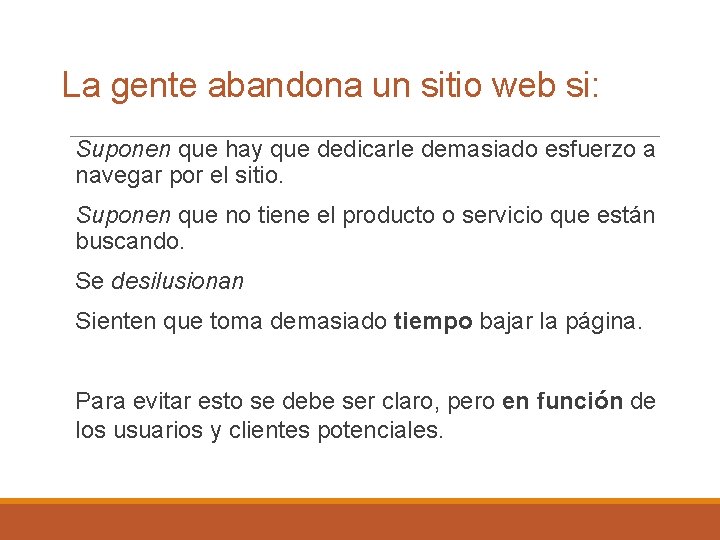 La gente abandona un sitio web si:

Suponen que hay que dedicarle demasiado esfuerzo a navegar por el sitio.

Suponen que no tiene el producto o servicio que están buscando.

Se desilusionan

Sienten que toma demasiado tiempo bajar la página.

Para evitar esto se debe ser claro, pero en función de los usuarios y clientes potenciales.